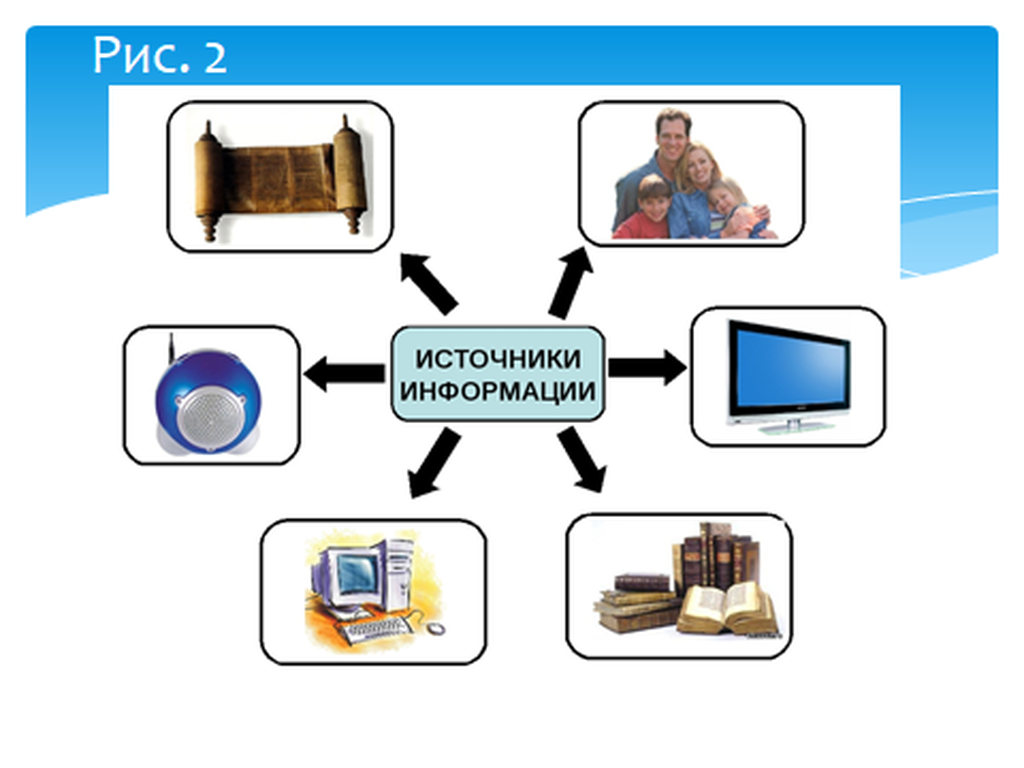 Рис. 2

ИСТОЧНИКИ ИНФОРМАЦИИ